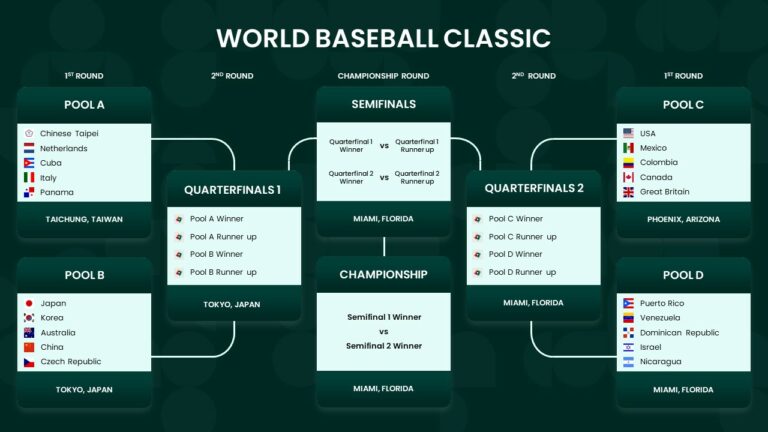 WORLD BASEBALL CLASSIC

1ST ROUND

POOL A

Chinese Taipei
Netherlands
Cuba
Italy
Panama

TAICHUNG, TAIWAN

POOL B

Japan
Korea
Australia
China
Czech Republic

TOKYO, JAPAN

2ND ROUND

QUARTERFINALS 1

Pool A Winner
Pool A Runner up
Pool B Winner
Pool B Runner up

TOKYO, JAPAN

CHAMPIONSHIP ROUND

SEMIFINALS

Quarterfinal 1 Winner vs Quarterfinal 1 Runner up
Quarterfinal 2 Winner vs Quarterfinal 2 Runner up

MIAMI, FLORIDA

CHAMPIONSHIP

Semifinal 1 Winner
vs
Semifinal 2 Winner

MIAMI, FLORIDA

2ND ROUND

QUARTERFINALS 2

Pool C Winner
Pool C Runner up
Pool D Winner
Pool D Runner up

MIAMI, FLORIDA

1ST ROUND

POOL C

USA
Mexico
Colombia
Canada
Great Britain

PHOENIX, ARIZONA

POOL D

Puerto Rico
Venezuela
Dominican Republic
Israel
Nicaragua

MIAMI, FLORIDA